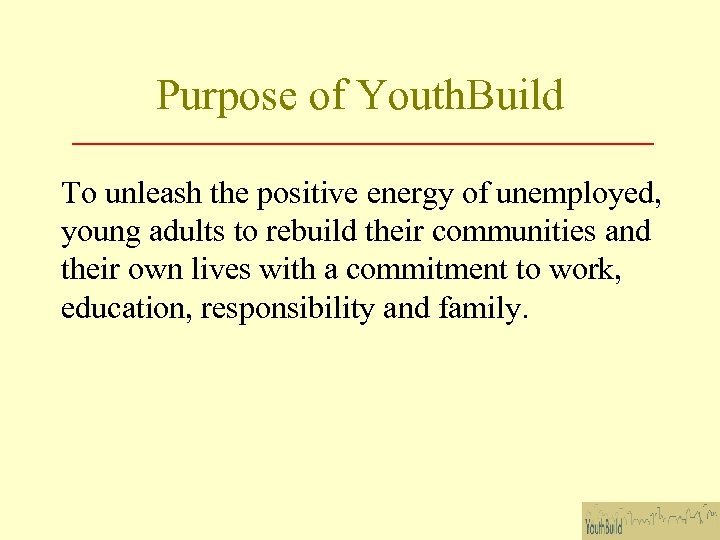 Purpose of YouthBuild

To unleash the positive energy of unemployed, young adults to rebuild their communities and their own lives with a commitment to work, education, responsibility and family.

YouthBuild